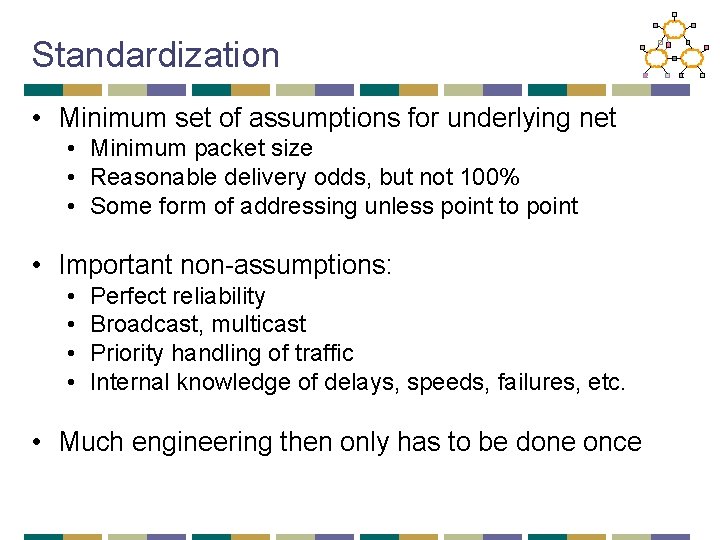 Standardization

• Minimum set of assumptions for underlying net
  • Minimum packet size
  • Reasonable delivery odds, but not 100%
  • Some form of addressing unless point to point

• Important non-assumptions:
  • Perfect reliability
  • Broadcast, multicast
  • Priority handling of traffic
  • Internal knowledge of delays, speeds, failures, etc.

• Much engineering then only has to be done once